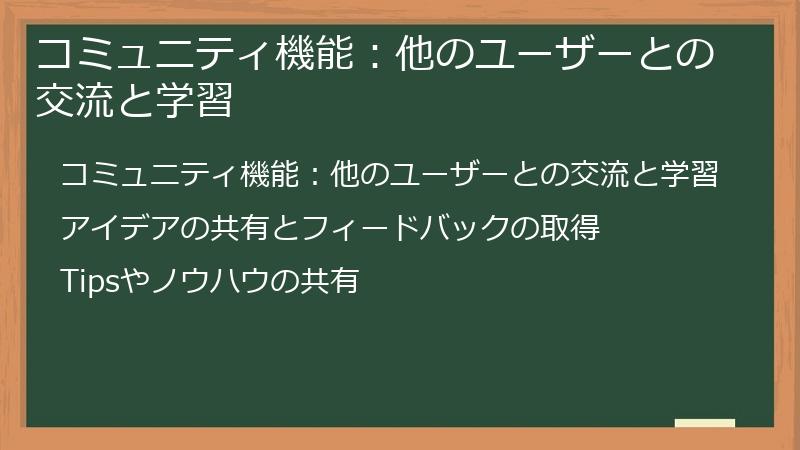 コミュニティ機能：他のユーザーとの交流と学習

コミュニティ機能：他のユーザーとの交流と学習

アイデアの共有とフィードバックの取得

Tipsやノウハウの共有